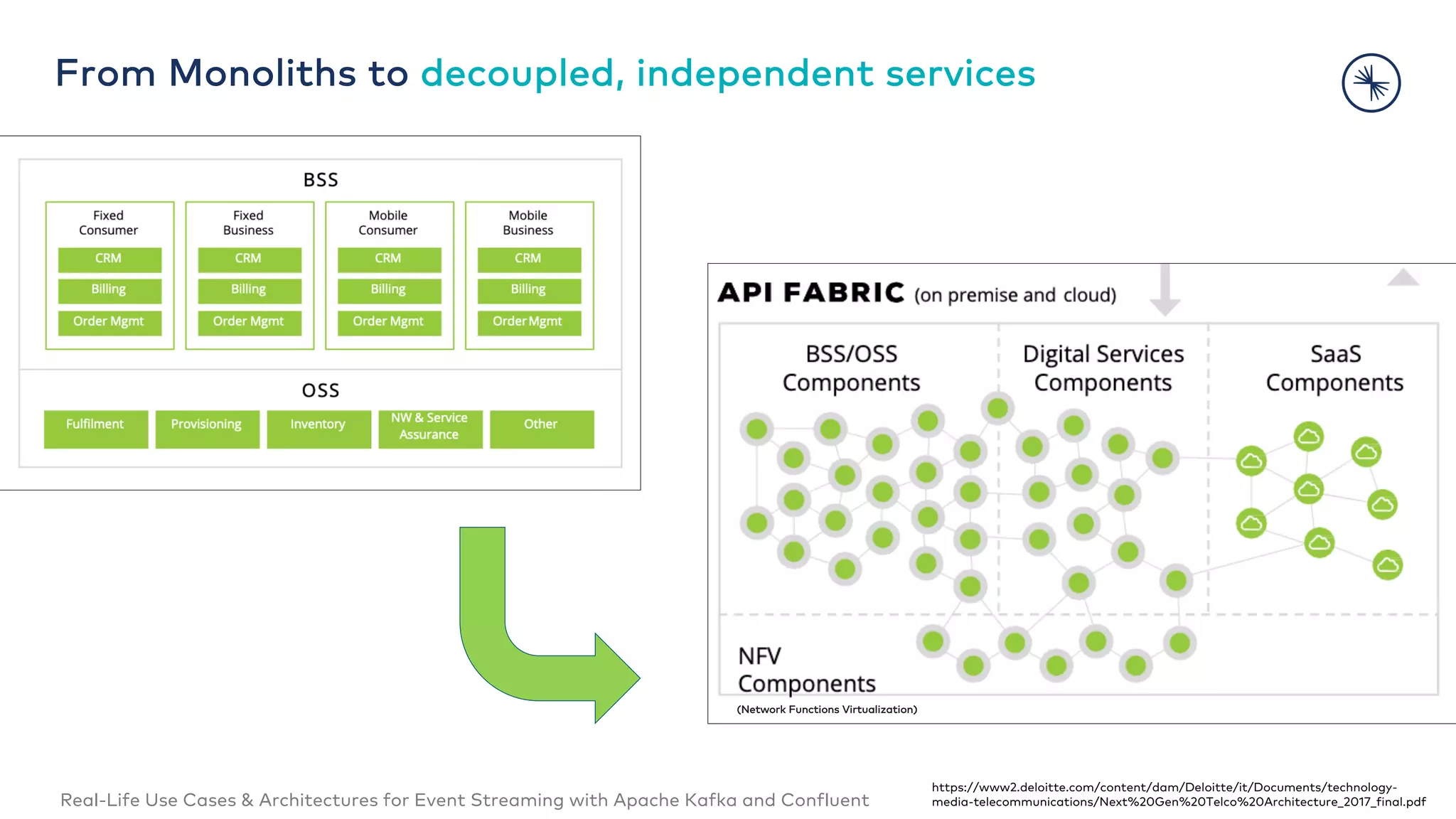 From Monoliths to decoupled, independent services

BSS

Fixed Consumer
CRM
Billing
Order Mgmt

Fixed Business
CRM
Billing
Order Mgmt

Mobile Consumer
CRM
Billing
Order Mgmt

Mobile Business
CRM
Billing
Order Mgmt

OSS

Fulfilment
Provisioning
Inventory
NW & Service Assurance
Other

API FABRIC (on premise and cloud)

BSS/OSS Components

Digital Services Components

SaaS Components

NFV Components
(Network Functions Virtualization)

Real-Life Use Cases & Architectures for Event Streaming with Apache Kafka and Confluent

https://www2.deloitte.com/content/dam/Deloitte/it/Documents/technology-media-telecommunications/Next%20Gen%20Telco%20Architecture_2017_final.pdf